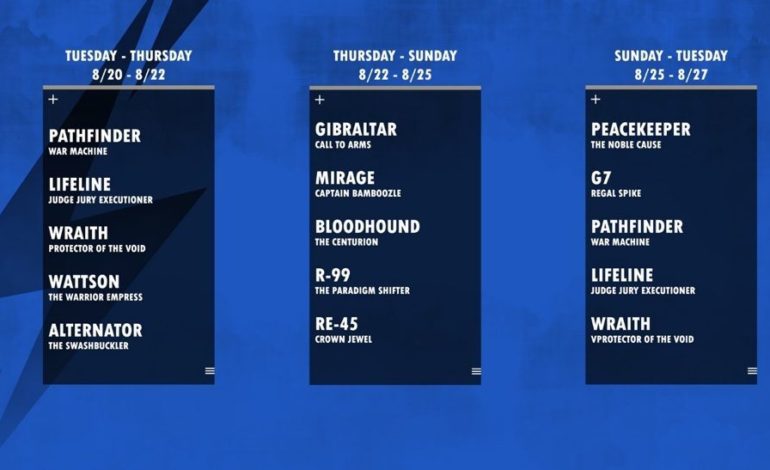 TUESDAY - THURSDAY
8/20 - 8/22

+

PATHFINDER
WAR MACHINE

LIFELINE
JUDGE JURY EXECUTIONER

WRAITH
PROTECTOR OF THE VOID

WATTSON
THE WARRIOR EMPRESS

ALTERNATOR
THE SWASHBUCKLER

THURSDAY - SUNDAY
8/22 - 8/25

+

GIBRALTAR
CALL TO ARMS

MIRAGE
CAPTAIN BAMBOOZLE

BLOODHOUND
THE CENTURION

R-99
THE PARADIGM SHIFTER

RE-45
CROWN JEWEL

SUNDAY - TUESDAY
8/25 - 8/27

+

PEACEKEEPER
THE NOBLE CAUSE

G7
REGAL SPIKE

PATHFINDER
WAR MACHINE

LIFELINE
JUDGE JURY EXECUTIONER

WRAITH
VPROTECTOR OF THE VOID